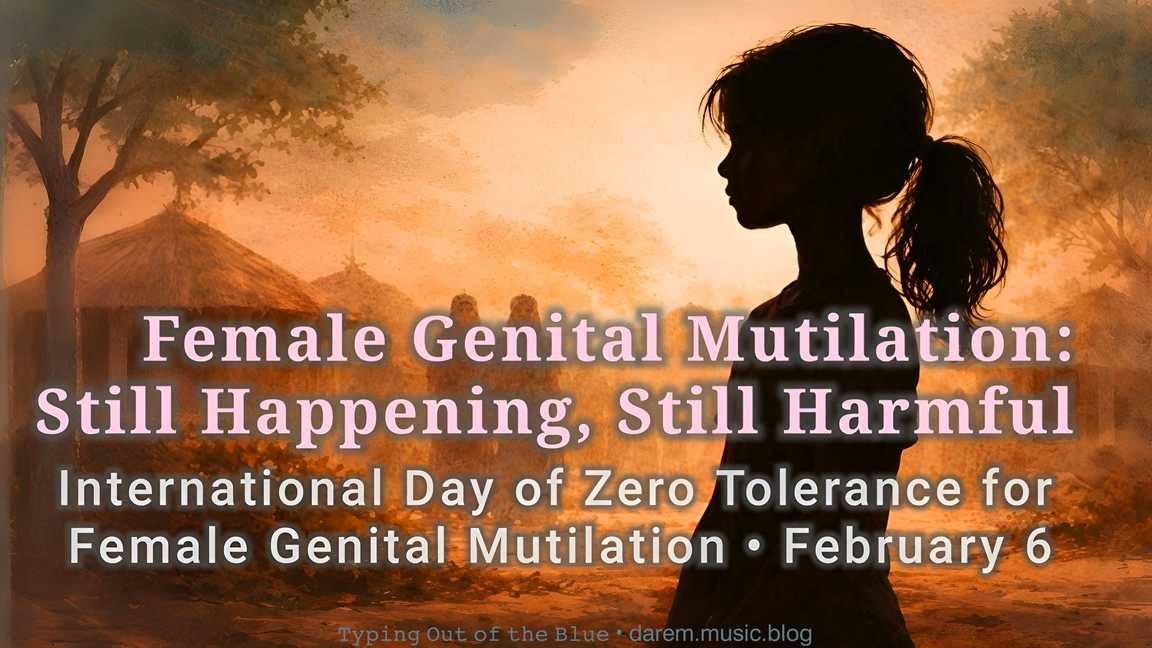 Female Genital Mutilation:
Still Happening, Still Harmful

International Day of Zero Tolerance for Female Genital Mutilation • February 6

Typing Out of the Blue • darem.music.blog